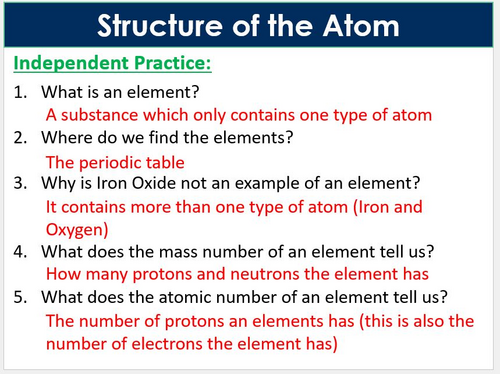 Structure of the Atom

Independent Practice:

1. What is an element?
A substance which only contains one type of atom
2. Where do we find the elements?
The periodic table
3. Why is Iron Oxide not an example of an element?
It contains more than one type of atom (Iron and Oxygen)
4. What does the mass number of an element tell us?
How many protons and neutrons the element has
5. What does the atomic number of an element tell us?
The number of protons an elements has (this is also the number of electrons the element has)